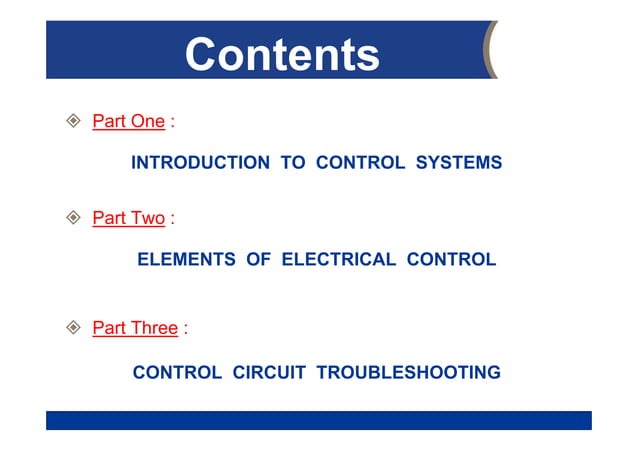 Contents

Part One :

INTRODUCTION TO CONTROL SYSTEMS

Part Two :

ELEMENTS OF ELECTRICAL CONTROL

Part Three :

CONTROL CIRCUIT TROUBLESHOOTING